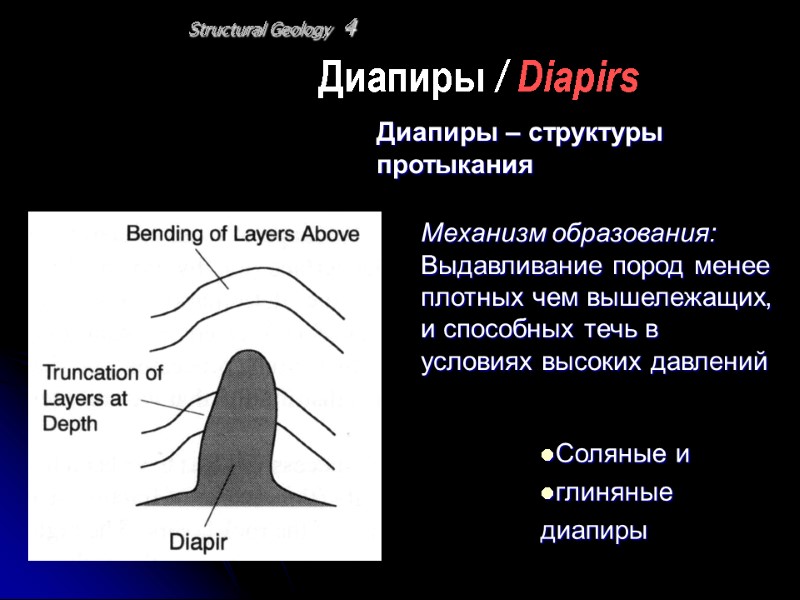 Structural Geology 4

Диапиры / Diapirs

Диапиры – структуры протыкания

Bending of Layers Above

Truncation of Layers at Depth

Diapir

Механизм образования:
Выдавливание пород менее плотных чем вышележащих, и способных течь в условиях высоких давлений

●Соляные и
●глиняные диапиры